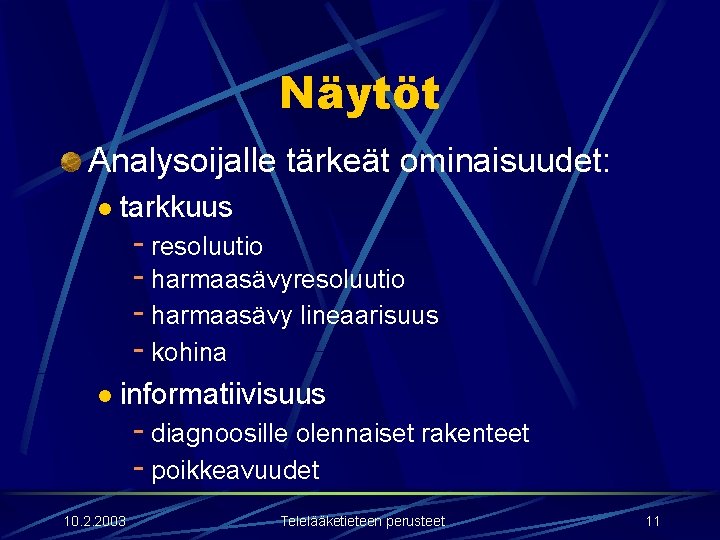 Näytöt

Analysoijalle tärkeät ominaisuudet:

tarkkuus

- resoluutio
- harmaasävyresoluutio
- harmaasävy lineaarisuus
- kohina

informatiivisuus

- diagnoosille olennaiset rakenteet
- poikkeavuudet

10.2.2003 Telelääketieteen perusteet 11